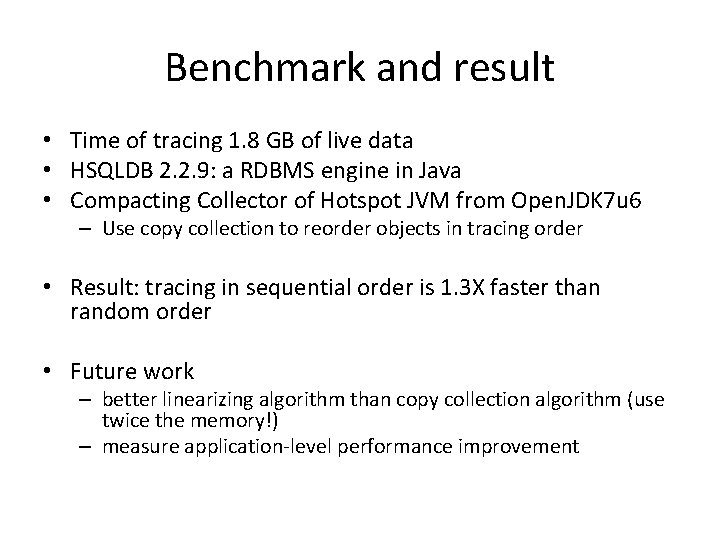 Benchmark and result

• Time of tracing 1.8 GB of live data
• HSQLDB 2.2.9: a RDBMS engine in Java
• Compacting Collector of Hotspot JVM from OpenJDK7u6
– Use copy collection to reorder objects in tracing order

• Result: tracing in sequential order is 1.3X faster than random order

• Future work
– better linearizing algorithm than copy collection algorithm (use twice the memory!)
– measure application-level performance improvement